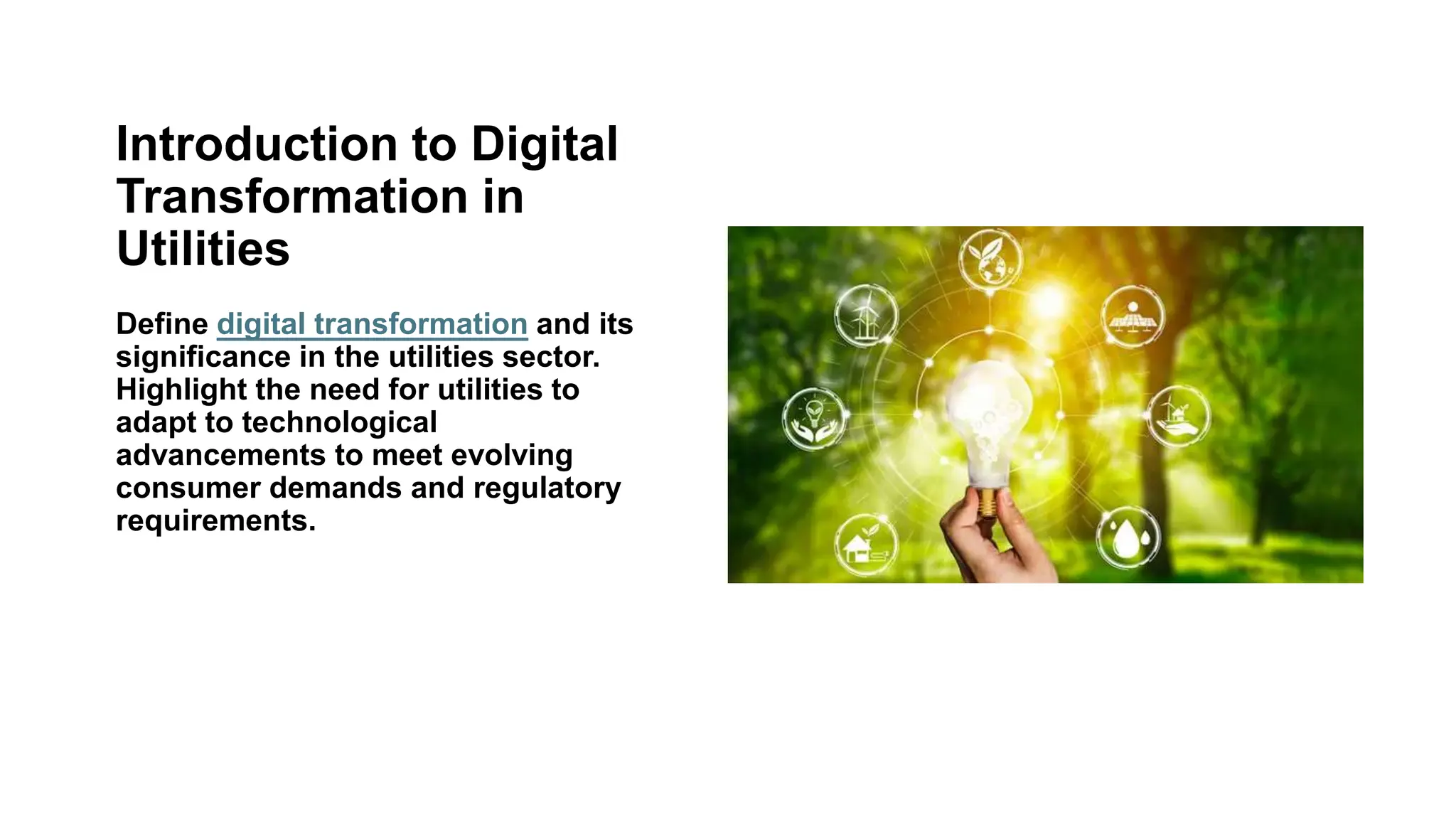 Introduction to Digital Transformation in Utilities

Define digital transformation and its significance in the utilities sector. Highlight the need for utilities to adapt to technological advancements to meet evolving consumer demands and regulatory requirements.